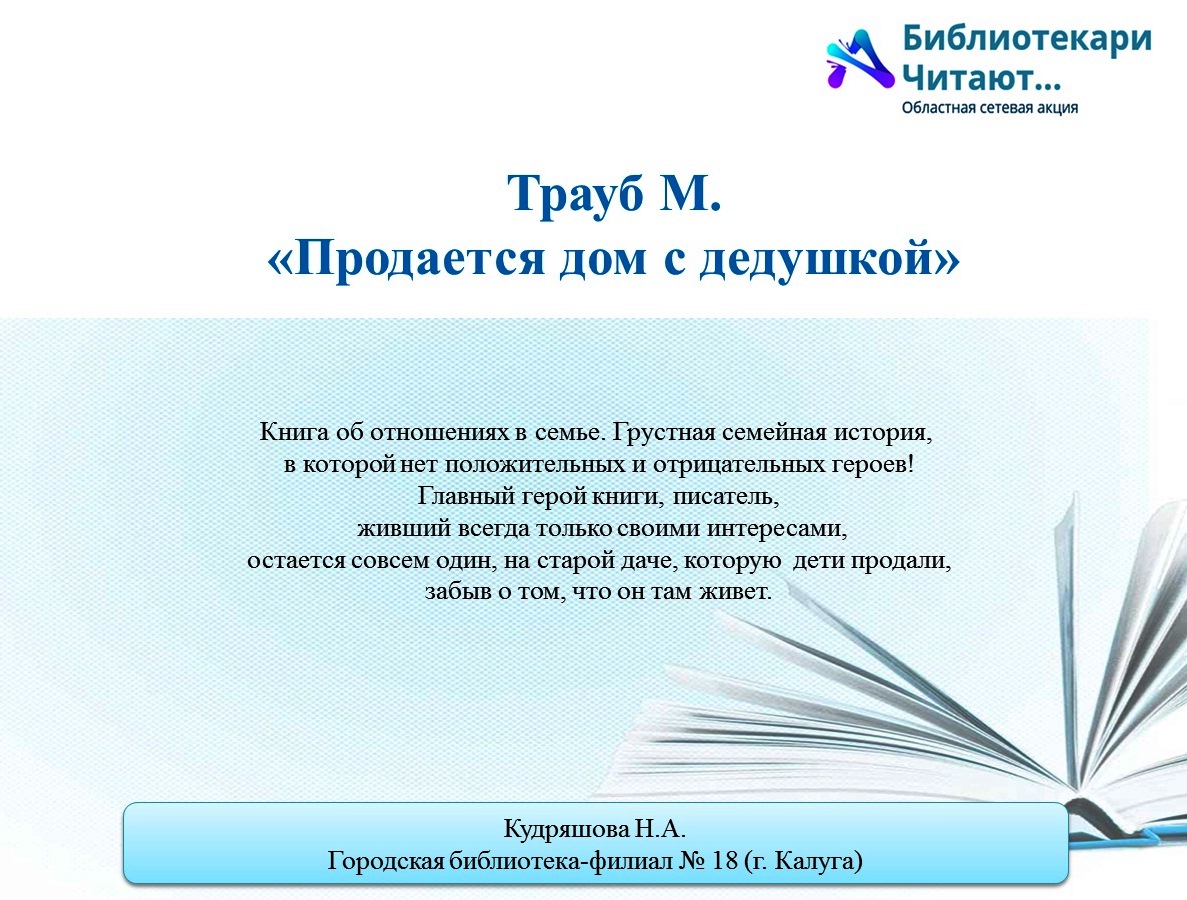 Библиотекари Читают...
Областная сетевая акция

Трауб М.
«Продается дом с дедушкой»

Книга об отношениях в семье. Грустная семейная история, в которой нет положительных и отрицательных героев! Главный герой книги, писатель, живший всегда только своими интересами, остается совсем один, на старой даче, которую дети продали, забыв о том, что он там живет.

Кудряшова Н.А.
Городская библиотека-филиал № 18 (г. Калуга)